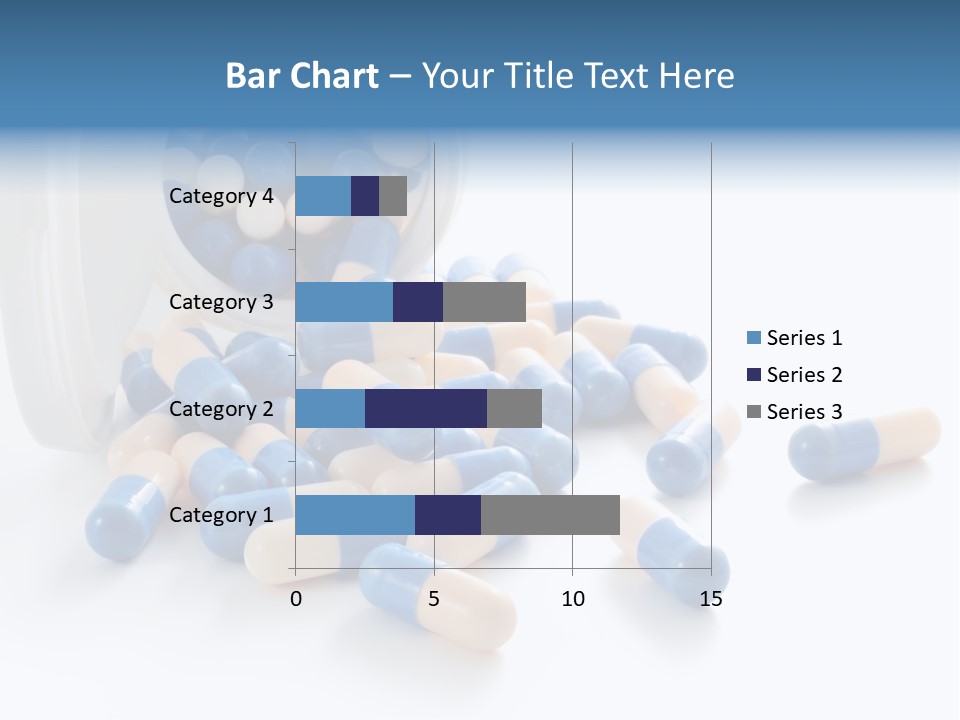 Bar Chart – Your Title Text Here

Category 4
Category 3
Category 2
Category 1

0
5
10
15

Series 1
Series 2
Series 3